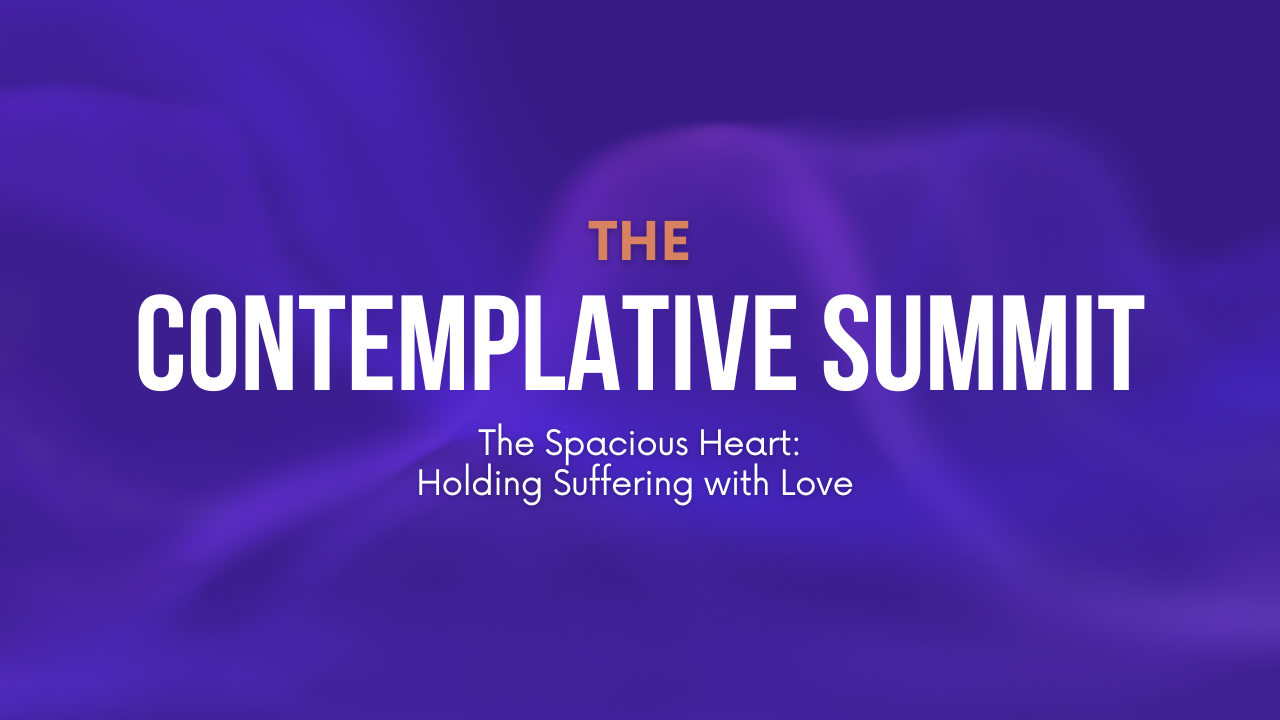 THE
CONTEMPLATIVE SUMMIT

The Spacious Heart:
Holding Suffering with Love